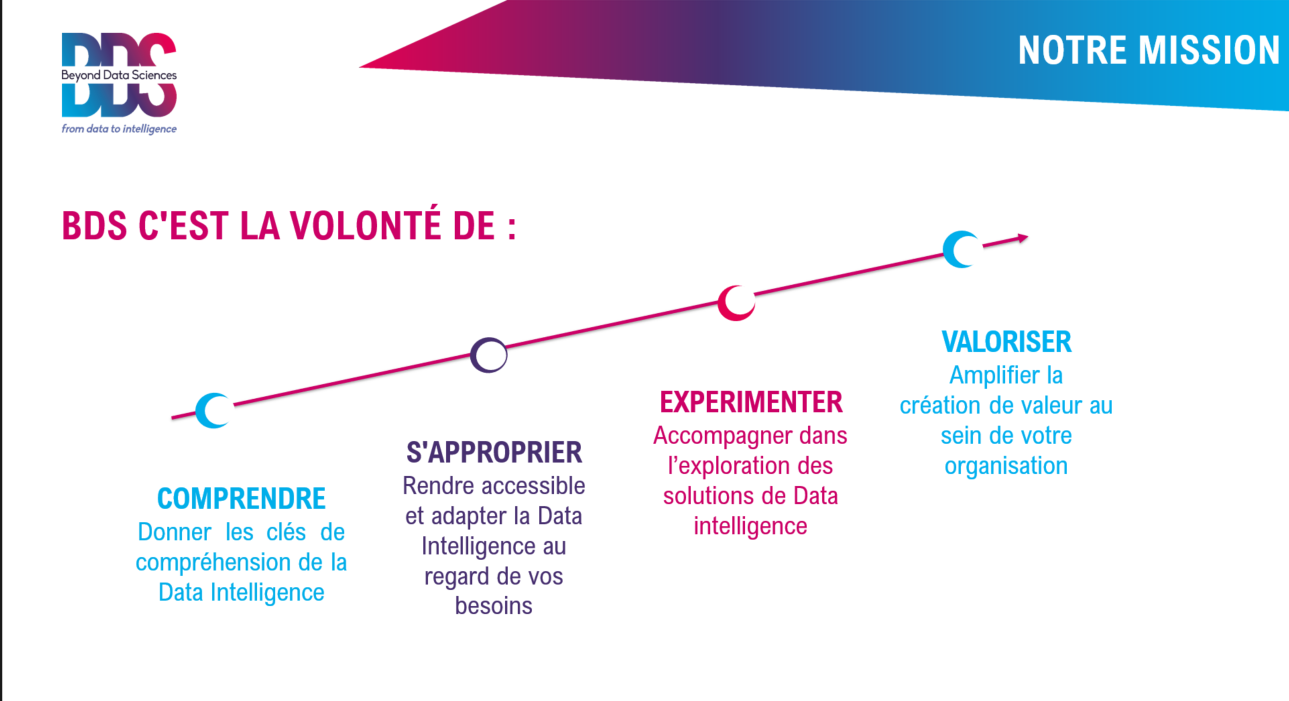 BDS
Beyond Data Sciences
from data to intelligence

NOTRE MISSION

BDS C'EST LA VOLONTÉ DE :

COMPRENDRE
Donner les clés de compréhension de la Data Intelligence

S'APPROPRIER
Rendre accessible et adapter la Data Intelligence au regard de vos besoins

EXPERIMENTER
Accompagner dans l'exploration des solutions de Data intelligence

VALORISER
Amplifier la création de valeur au sein de votre organisation